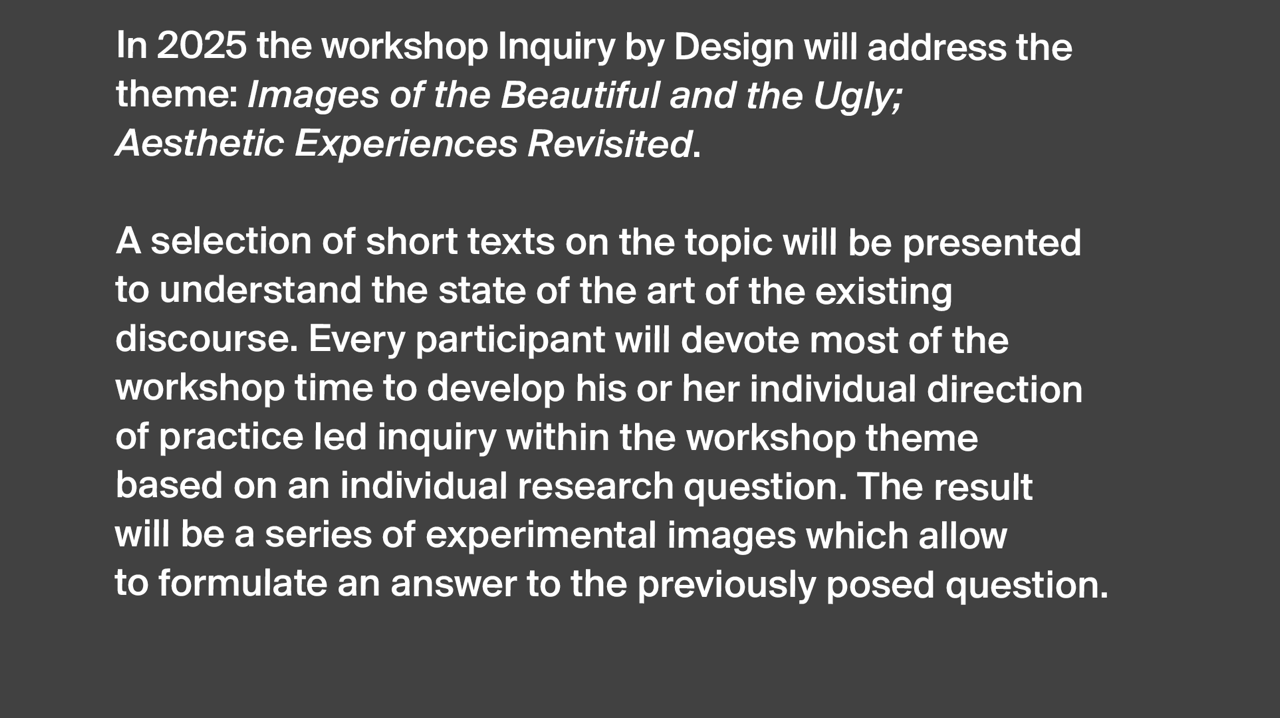 In 2025 the workshop Inquiry by Design will address the theme: Images of the Beautiful and the Ugly; Aesthetic Experiences Revisited.

A selection of short texts on the topic will be presented to understand the state of the art of the existing discourse. Every participant will devote most of the workshop time to develop his or her individual direction of practice led inquiry within the workshop theme based on an individual research question. The result will be a series of experimental images which allow to formulate an answer to the previously posed question.